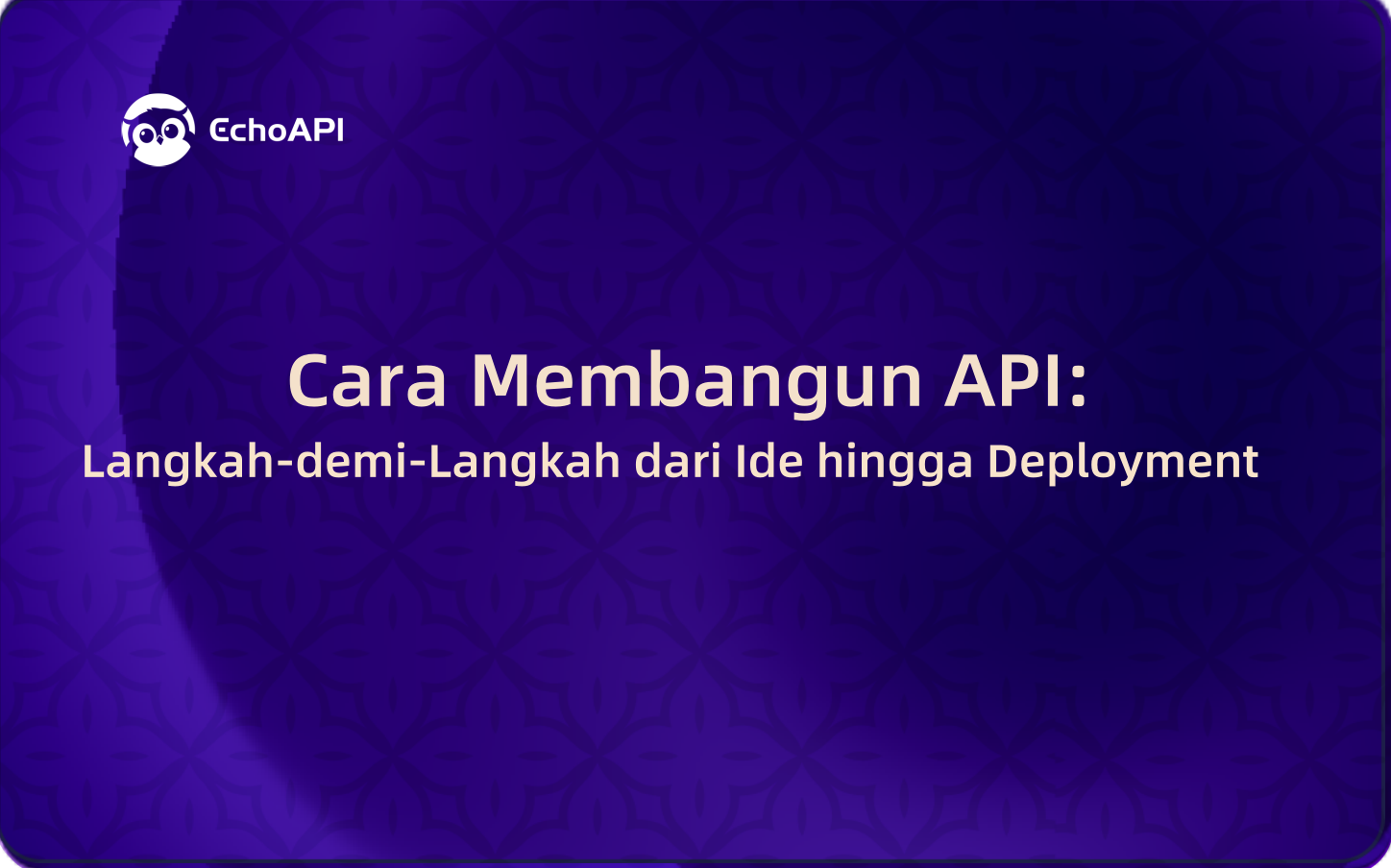 EchoAPI

Cara Membangun API:
Langkah-demi-Langkah dari Ide hingga Deployment